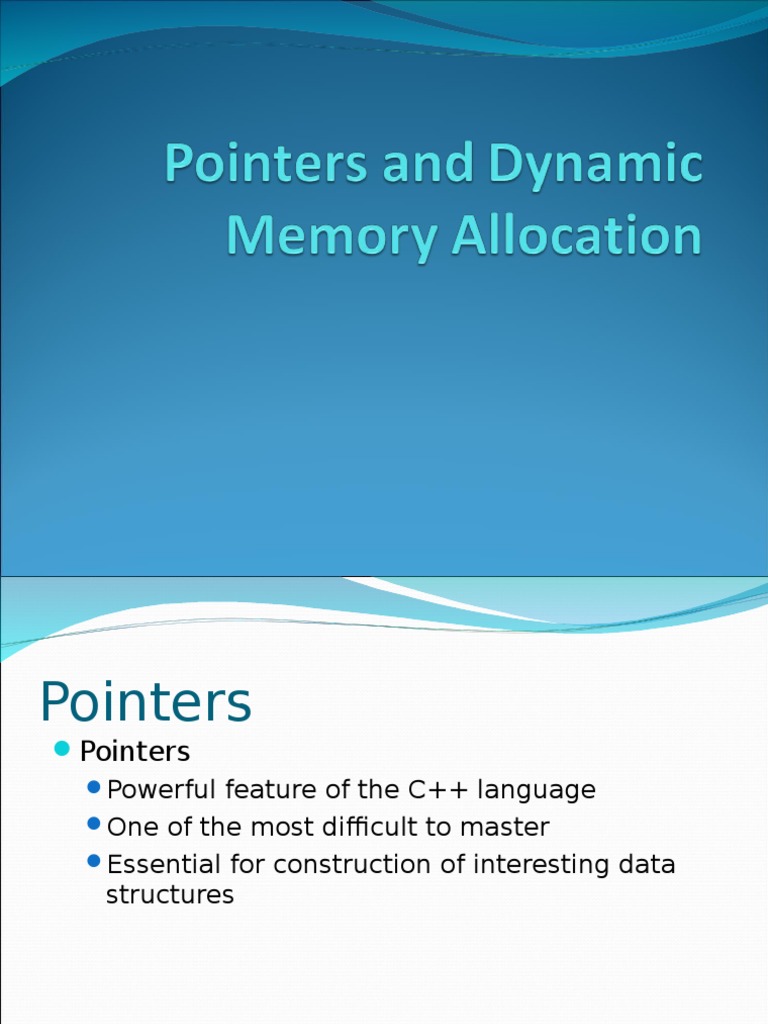 Pointers and Dynamic Memory Allocation

Pointers

Pointers
Powerful feature of the C++ language
One of the most difficult to master
Essential for construction of interesting data structures